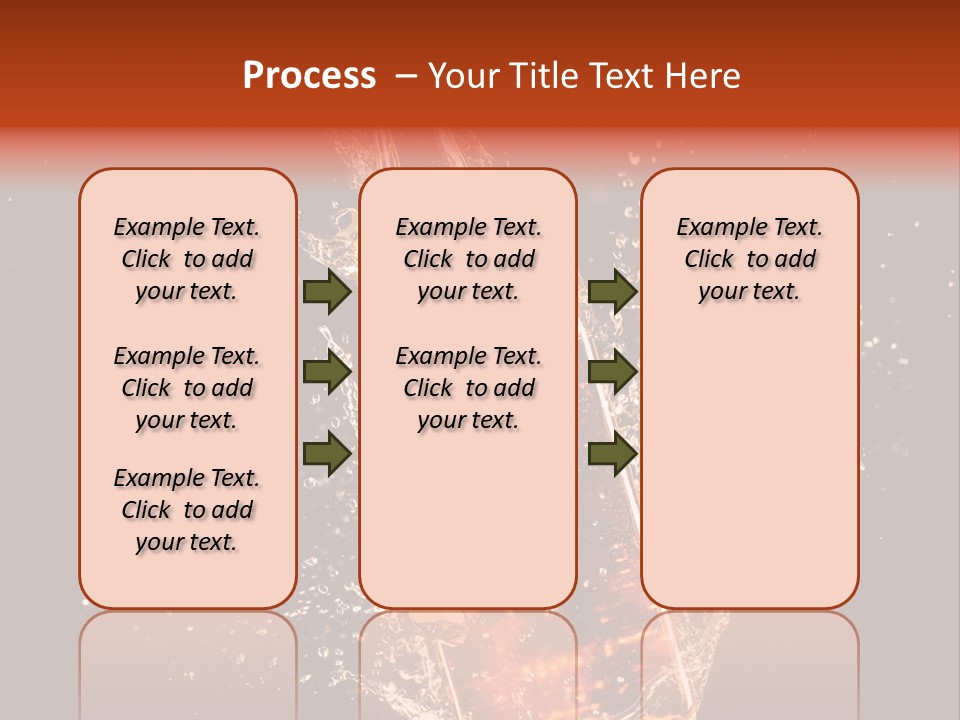 Process – Your Title Text Here

Example Text. Click to add your text.

Example Text. Click to add your text.

Example Text. Click to add your text.

Example Text. Click to add your text.

Example Text. Click to add your text.

Example Text. Click to add your text.